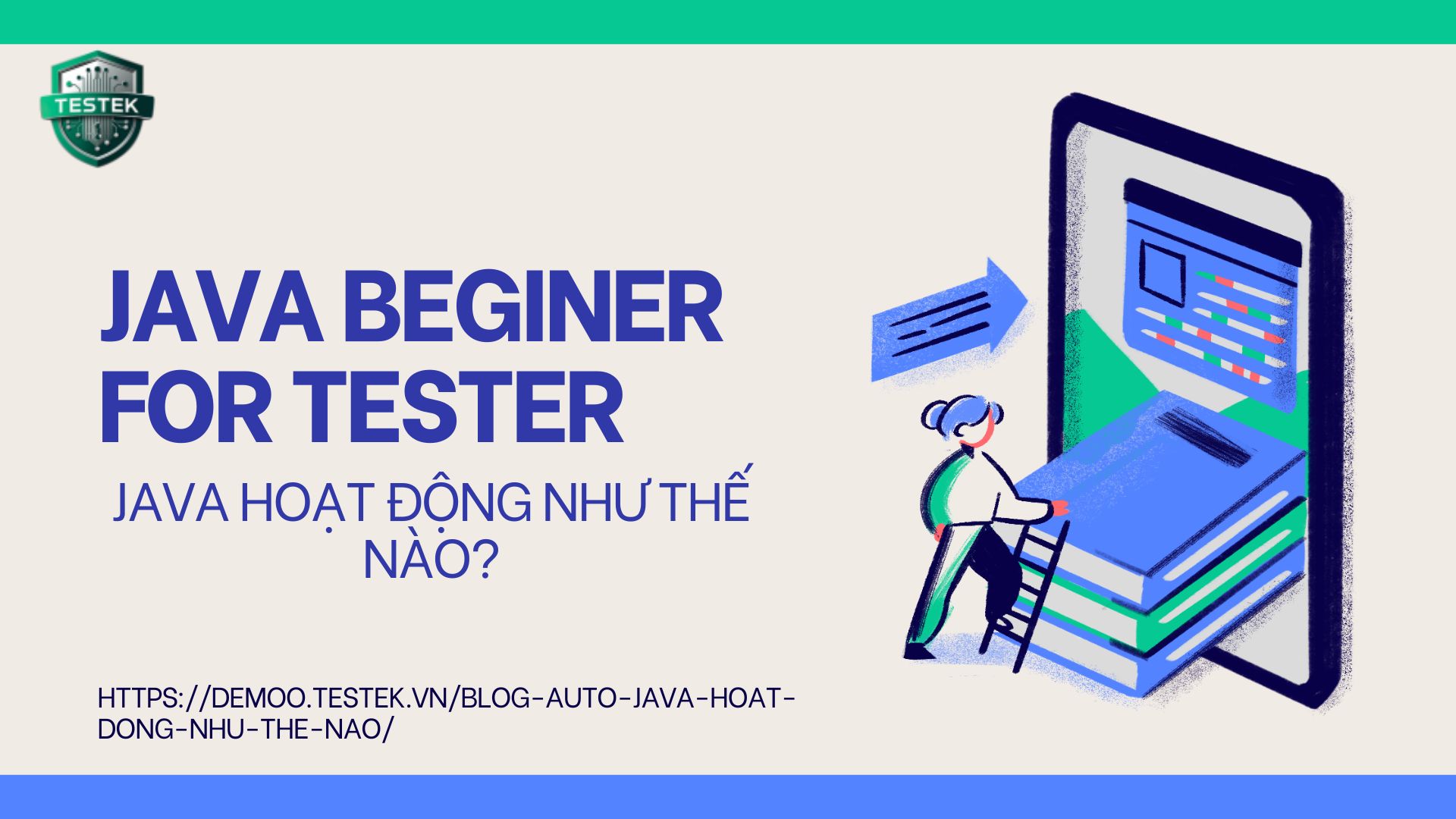 TESTEK

JAVA BEGINER FOR TESTER

JAVA HOẠT ĐỘNG NHƯ THẾ NÀO?

HTTPS://DEMOO.TESTEK.VN/BLOG-AUTO-JAVA-HOAT-DONG-NHU-THE-NAO/